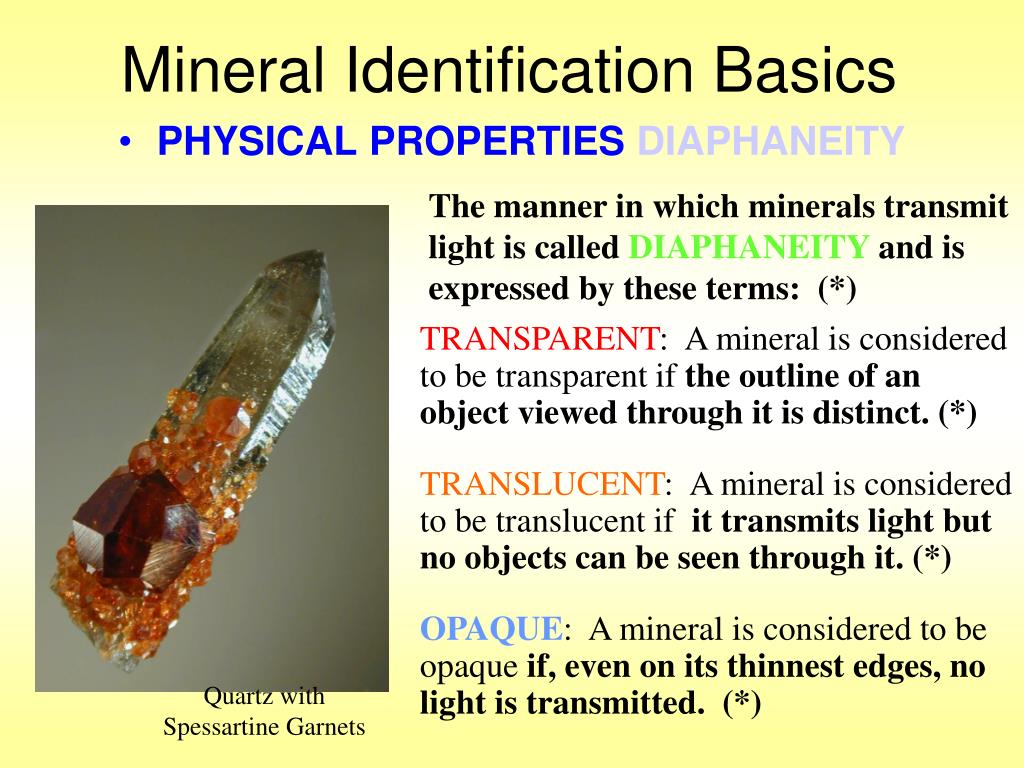 Mineral Identification Basics

• PHYSICAL PROPERTIES DIAPHANEITY

The manner in which minerals transmit light is called DIAPHANEITY and is expressed by these terms: (*)

TRANSPARENT: A mineral is considered to be transparent if the outline of an object viewed through it is distinct. (*)

TRANSLUCENT: A mineral is considered to be translucent if it transmits light but no objects can be seen through it. (*)

OPAQUE: A mineral is considered to be opaque if, even on its thinnest edges, no light is transmitted. (*)

Quartz with Spessartine Garnets